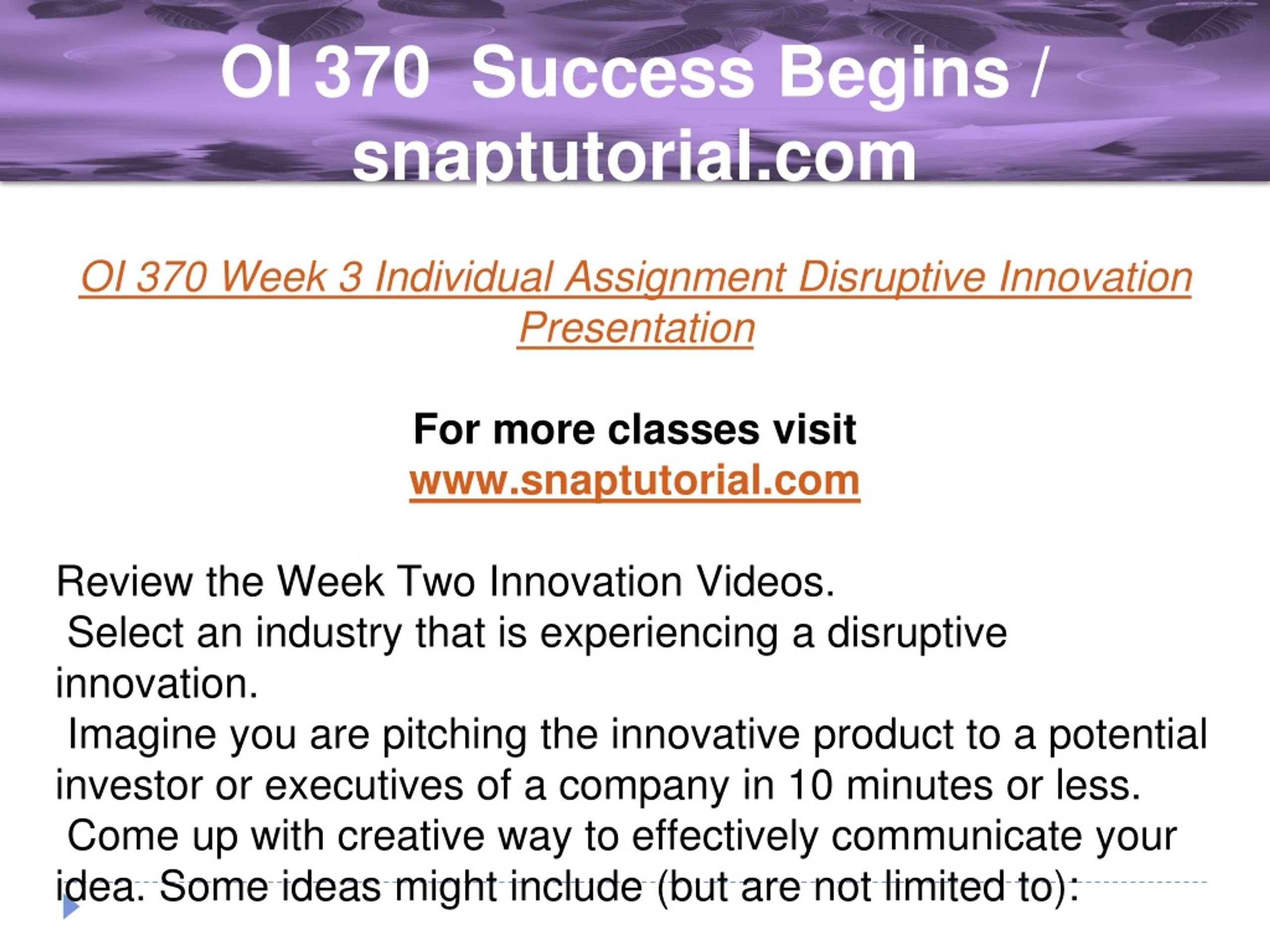 OI 370 Success Begins / snaptutorial.com

OI 370 Week 3 Individual Assignment Disruptive Innovation Presentation

For more classes visit
www.snaptutorial.com

Review the Week Two Innovation Videos.
Select an industry that is experiencing a disruptive innovation.
Imagine you are pitching the innovative product to a potential investor or executives of a company in 10 minutes or less.
Come up with creative way to effectively communicate your idea. Some ideas might include (but are not limited to):